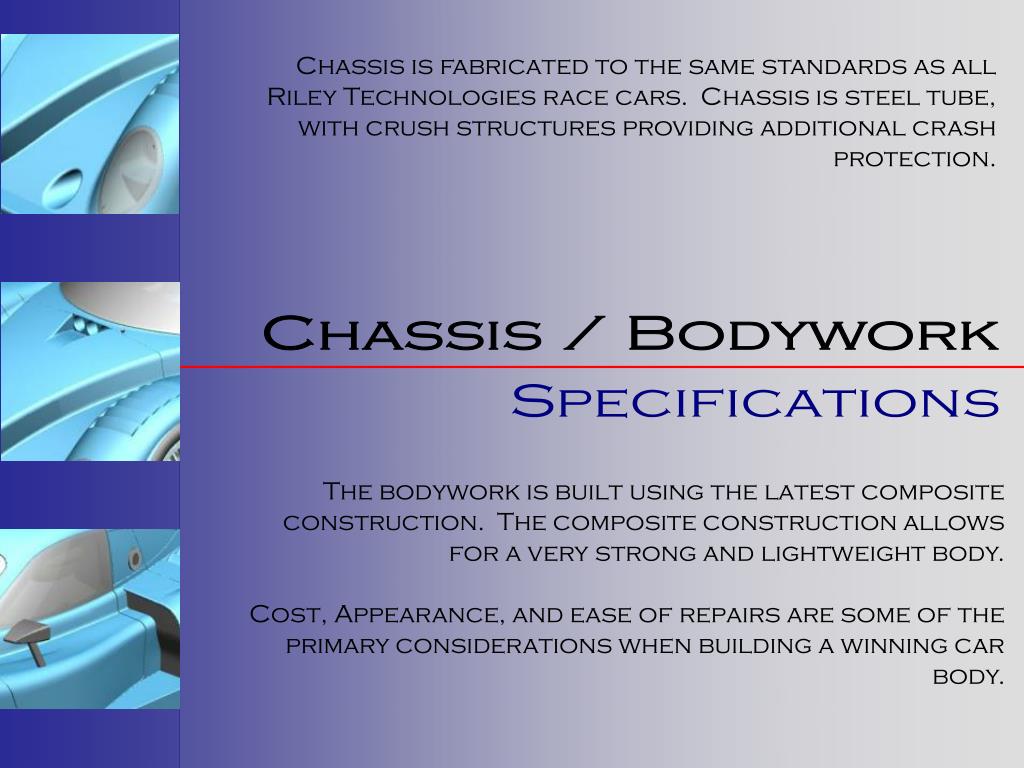 Chassis is fabricated to the same standards as all Riley Technologies race cars. Chassis is steel tube, with crush structures providing additional crash protection.

Chassis / Bodywork
Specifications

The bodywork is built using the latest composite construction. The composite construction allows for a very strong and lightweight body.

Cost, Appearance, and ease of repairs are some of the primary considerations when building a winning car body.